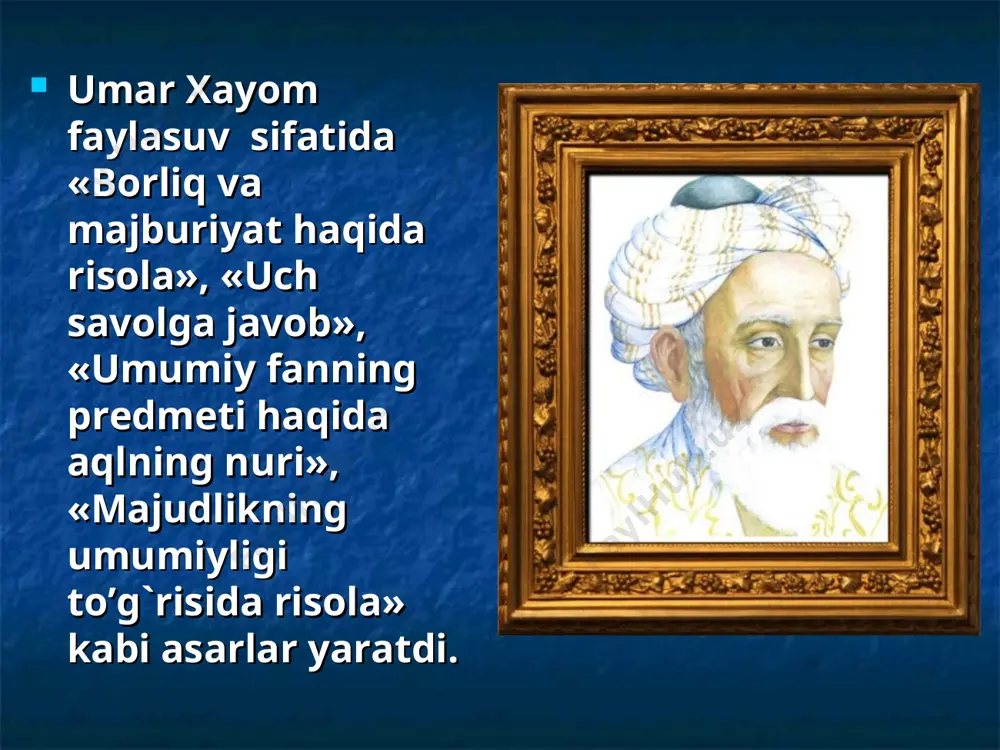 Umar Xayom faylasuv sifatida «Borliq va majburiyat haqida risola», «Uch savolga javob», «Umumiy fanning predmeti haqida aqlning nuri», «Majudlikning umumiyligi to’g`risida risola» kabi asarlar yaratdi.